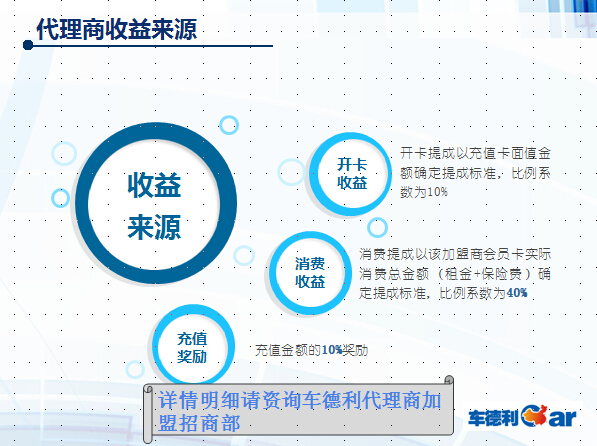 代理商收益来源

收益来源

开卡收益

开卡提成以充值卡面值金额确定提成标准，比例系数为10%

消费收益

消费提成以该加盟商会员卡实际消费总金额（租金+保险费）确定提成标准，比例系数为40%

充值奖励

充值金额的10%奖励

详情明细请资询车德利代理商加盟招商部

车德利Car